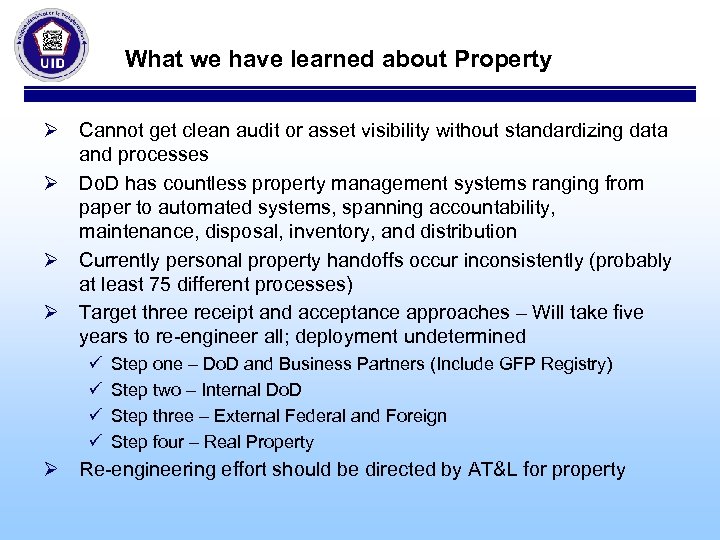 UID

What we have learned about Property

➢ Cannot get clean audit or asset visibility without standardizing data and processes

➢ DoD has countless property management systems ranging from paper to automated systems, spanning accountability, maintenance, disposal, inventory, and distribution

➢ Currently personal property handoffs occur inconsistently (probably at least 75 different processes)

➢ Target three receipt and acceptance approaches – Will take five years to re-engineer all; deployment undetermined

✓ Step one – DoD and Business Partners (Include GFP Registry)

✓ Step two – Internal DoD

✓ Step three – External Federal and Foreign

✓ Step four – Real Property

➢ Re-engineering effort should be directed by AT&L for property